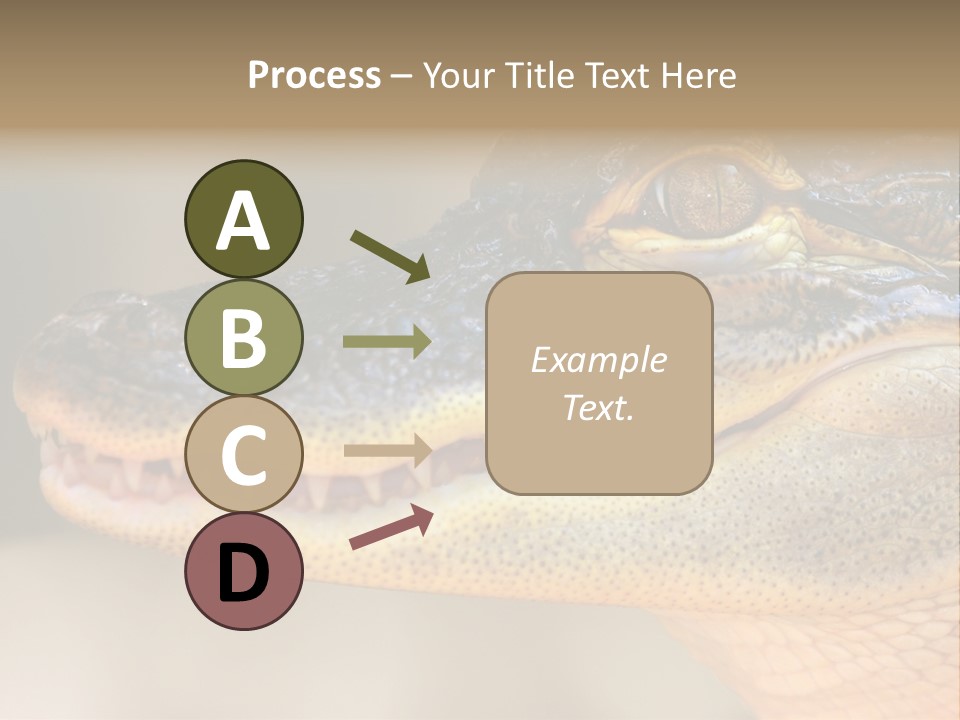 Process – Your Title Text Here

A

B

C

D

Example Text.